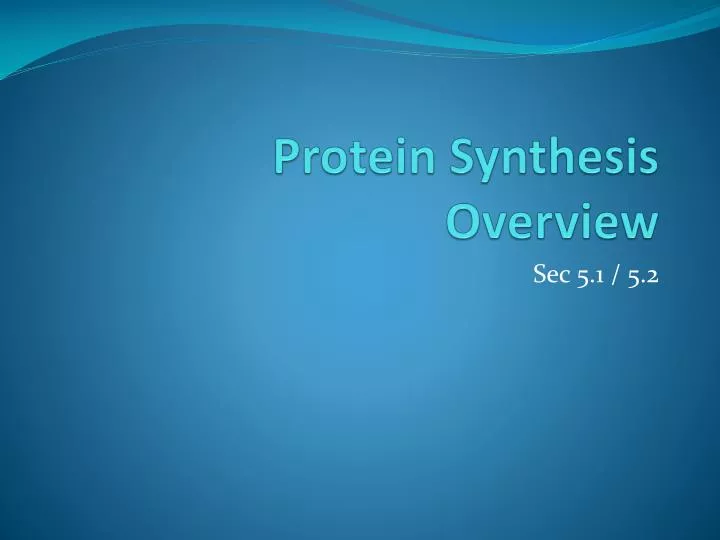 Protein Synthesis Overview

Sec 5.1 / 5.2